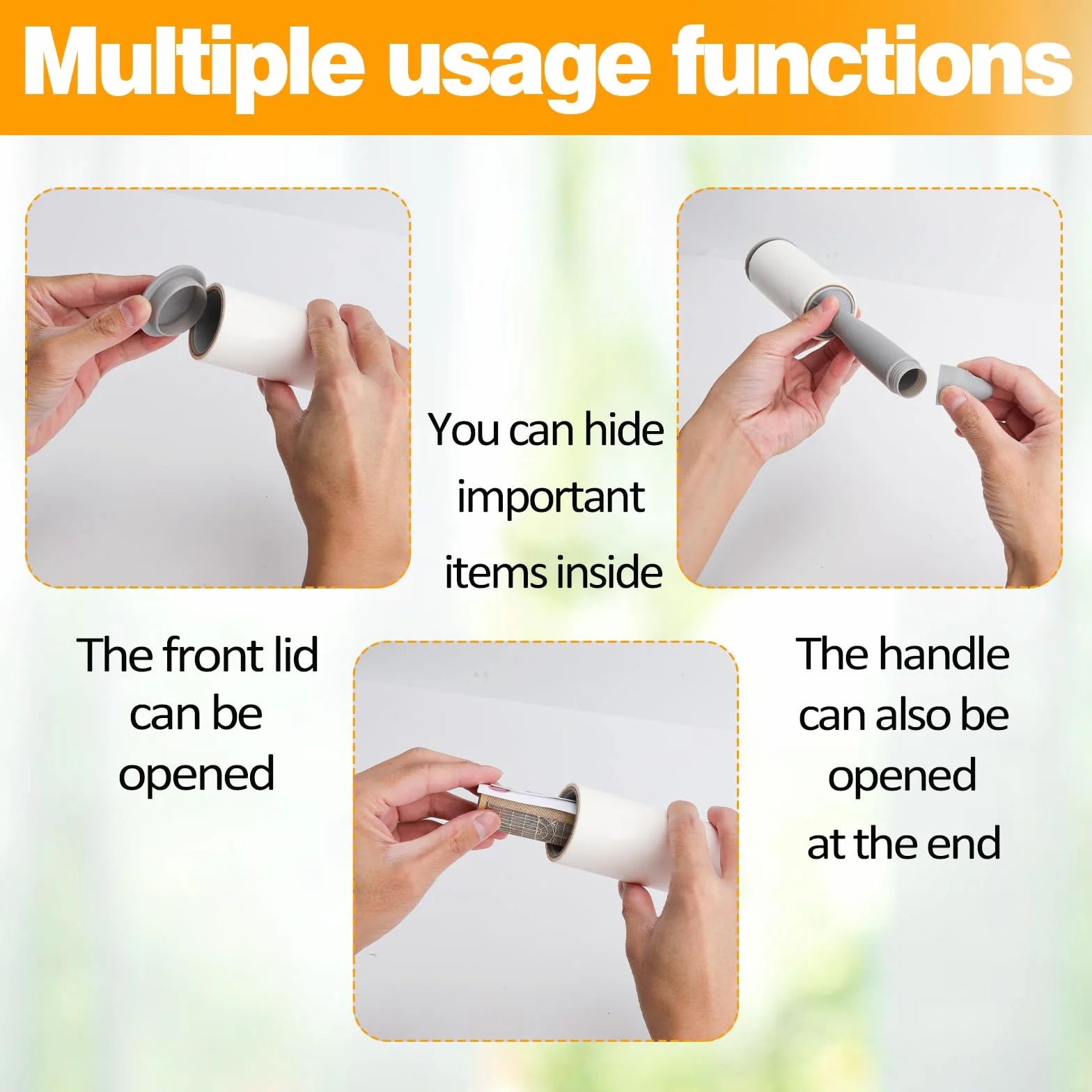 Multiple usage functions

You can hide important items inside

The front lid can be opened

The handle can also be opened at the end